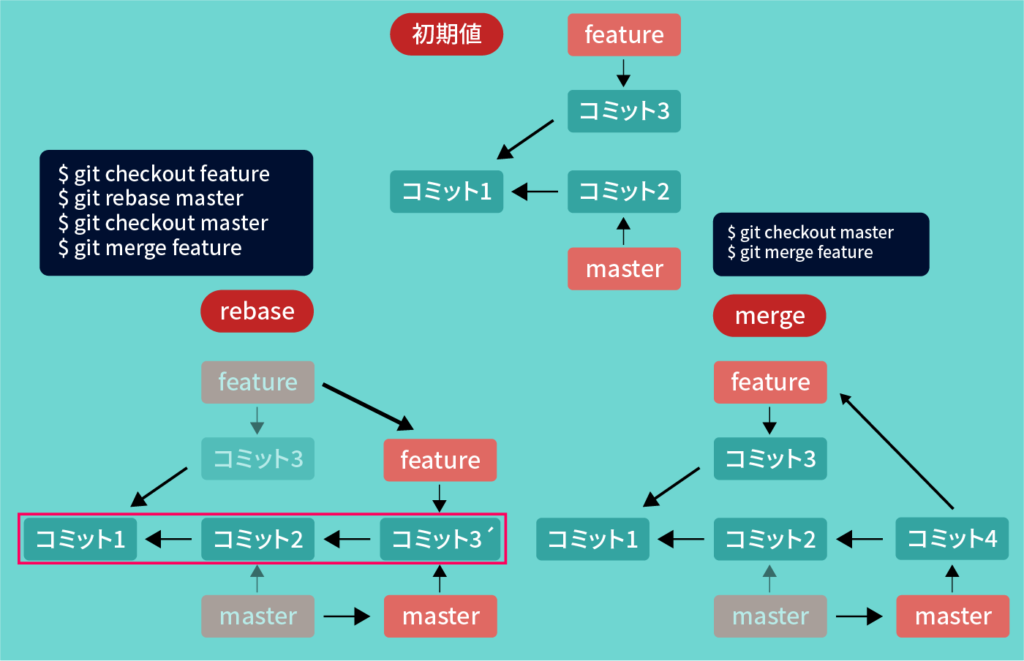 初期値

feature

コミット3

コミット1

コミット2

master

$ git checkout feature
$ git rebase master
$ git checkout master
$ git merge feature

rebase

feature

コミット3

feature

コミット1

コミット2

コミット3´

master

master

$ git checkout master
$ git merge feature

merge

feature

コミット3

コミット1

コミット2

コミット4

master

master